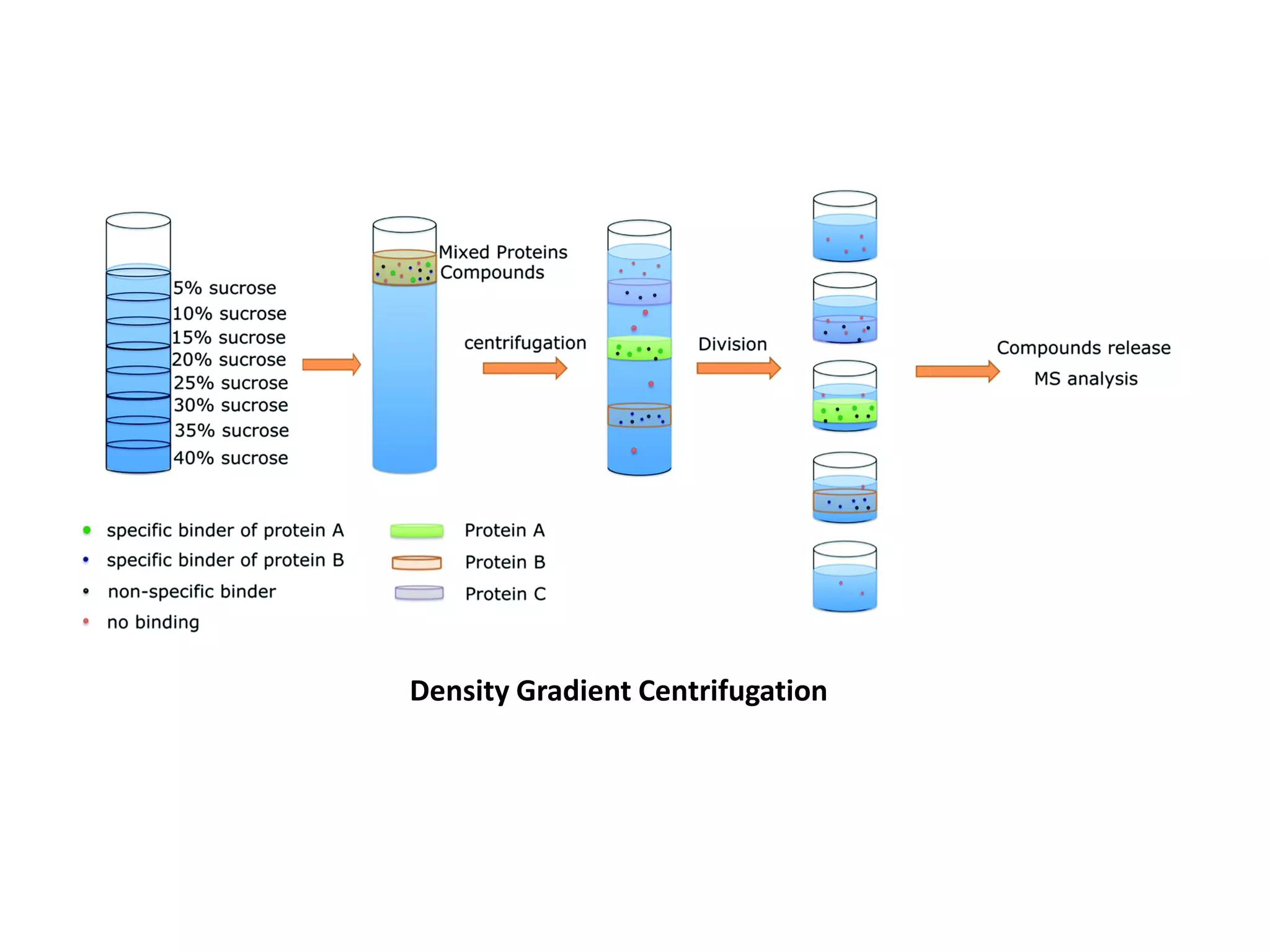 5% sucrose
10% sucrose
15% sucrose
20% sucrose
25% sucrose
30% sucrose
35% sucrose
40% sucrose

Mixed Proteins
Compounds

centrifugation

Division

Compounds release
MS analysis

specific binder of protein A
specific binder of protein B
non-specific binder
no binding

Protein A
Protein B
Protein C

Density Gradient Centrifugation